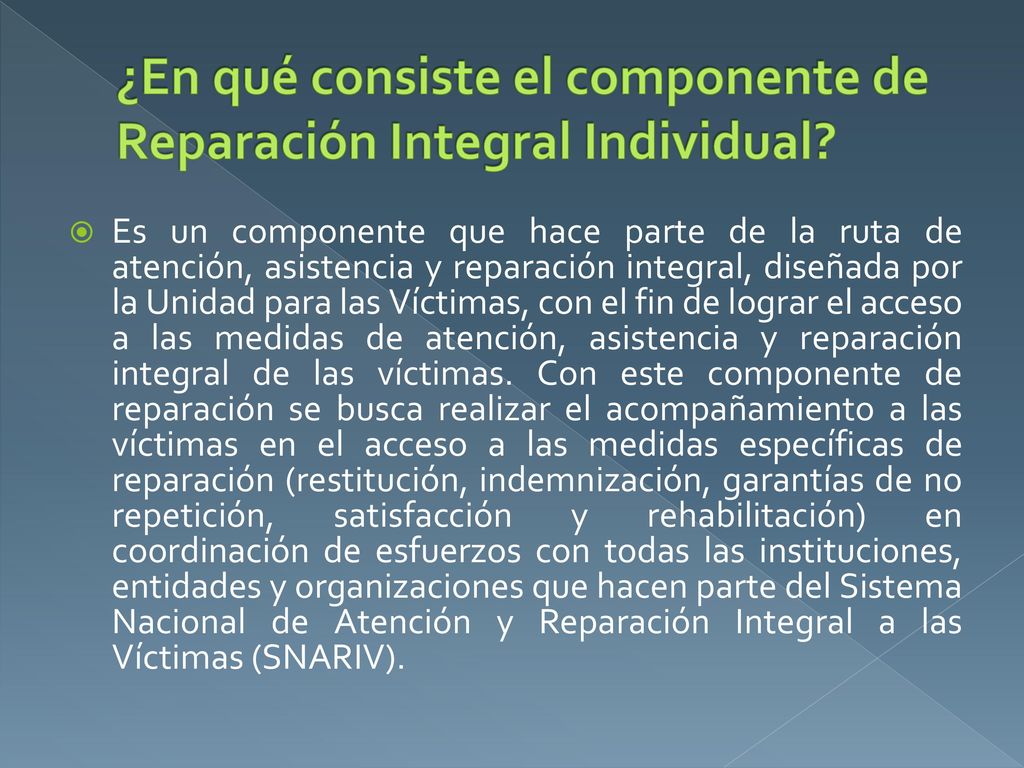 ¿En qué consiste el componente de Reparación Integral Individual?

Es un componente que hace parte de la ruta de atención, asistencia y reparación integral, diseñada por la Unidad para las Víctimas, con el fin de lograr el acceso a las medidas de atención, asistencia y reparación integral de las víctimas. Con este componente de reparación se busca realizar el acompañamiento a las víctimas en el acceso a las medidas específicas de reparación (restitución, indemnización, garantías de no repetición, satisfacción y rehabilitación) en coordinación de esfuerzos con todas las instituciones, entidades y organizaciones que hacen parte del Sistema Nacional de Atención y Reparación Integral a las Víctimas (SNARIV).